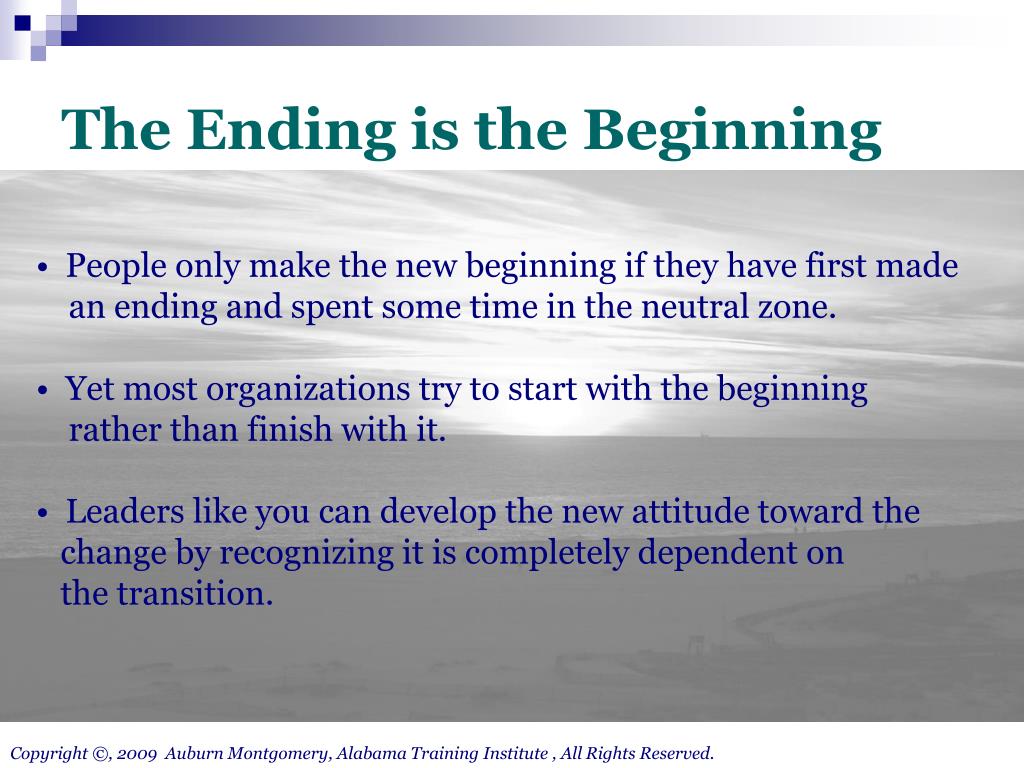 The Ending is the Beginning

• People only make the new beginning if they have first made an ending and spent some time in the neutral zone.

• Yet most organizations try to start with the beginning rather than finish with it.

• Leaders like you can develop the new attitude toward the change by recognizing it is completely dependent on the transition.

Copyright ©, 2009 Auburn Montgomery, Alabama Training Institute , All Rights Reserved.